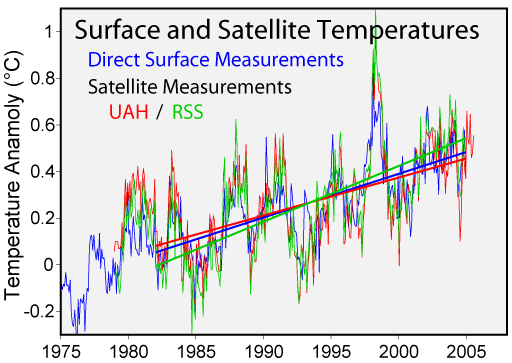 Surface and Satellite Temperatures
Direct Surface Measurements
Satellite Measurements
UAH / RSS

Temperature Anamoly (°C)

1
0.8
0.6
0.4
0.2
0
-0.2

1975
1980
1985
1990
1995
2000
2005